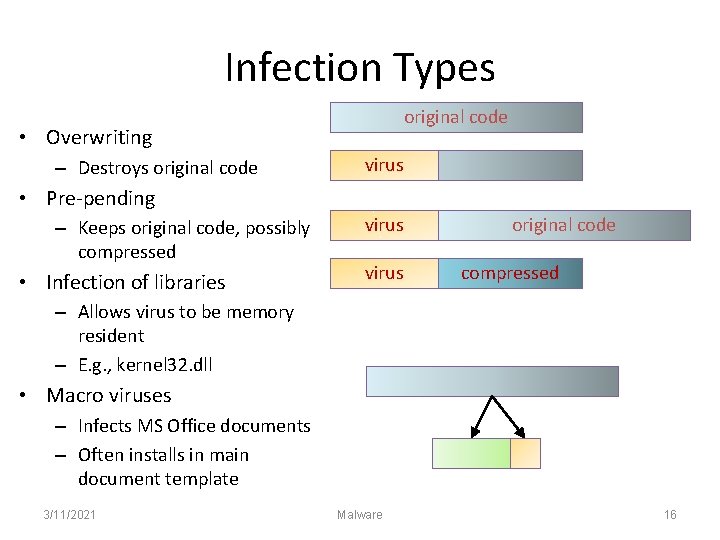 Infection Types

• Overwriting
 – Destroys original code
• Pre-pending
 – Keeps original code, possibly compressed
• Infection of libraries
 – Allows virus to be memory resident
 – E.g., kernel32.dll
• Macro viruses
 – Infects MS Office documents
 – Often installs in main document template

original code

virus

virus original code

virus compressed

3/11/2021 Malware 16